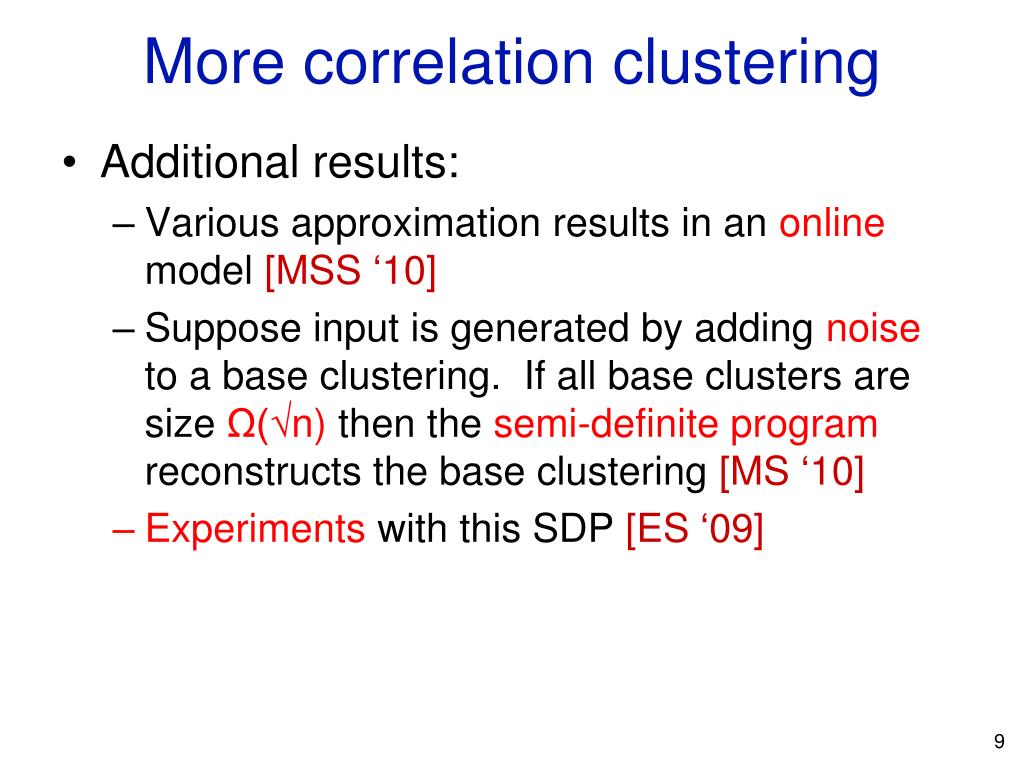 More correlation clustering

• Additional results:
– Various approximation results in an online model [MSS ‘10]
– Suppose input is generated by adding noise to a base clustering. If all base clusters are size $\Omega(\sqrt{n})$ then the semi-definite program reconstructs the base clustering [MS ‘10]
– Experiments with this SDP [ES ‘09]

9